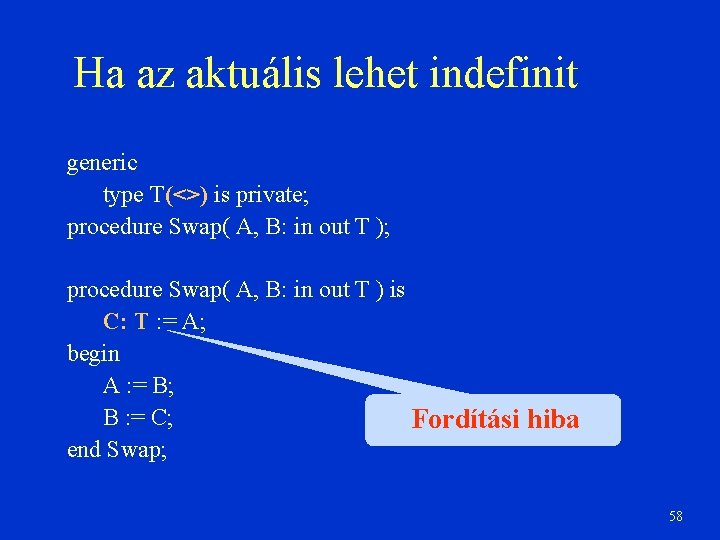 Ha az aktuális lehet indefinit

generic
type T(<>) is private;
procedure Swap( A, B: in out T );

procedure Swap( A, B: in out T ) is
C: T := A;
begin
A := B;
B := C;
end Swap;

Fordítási hiba

58